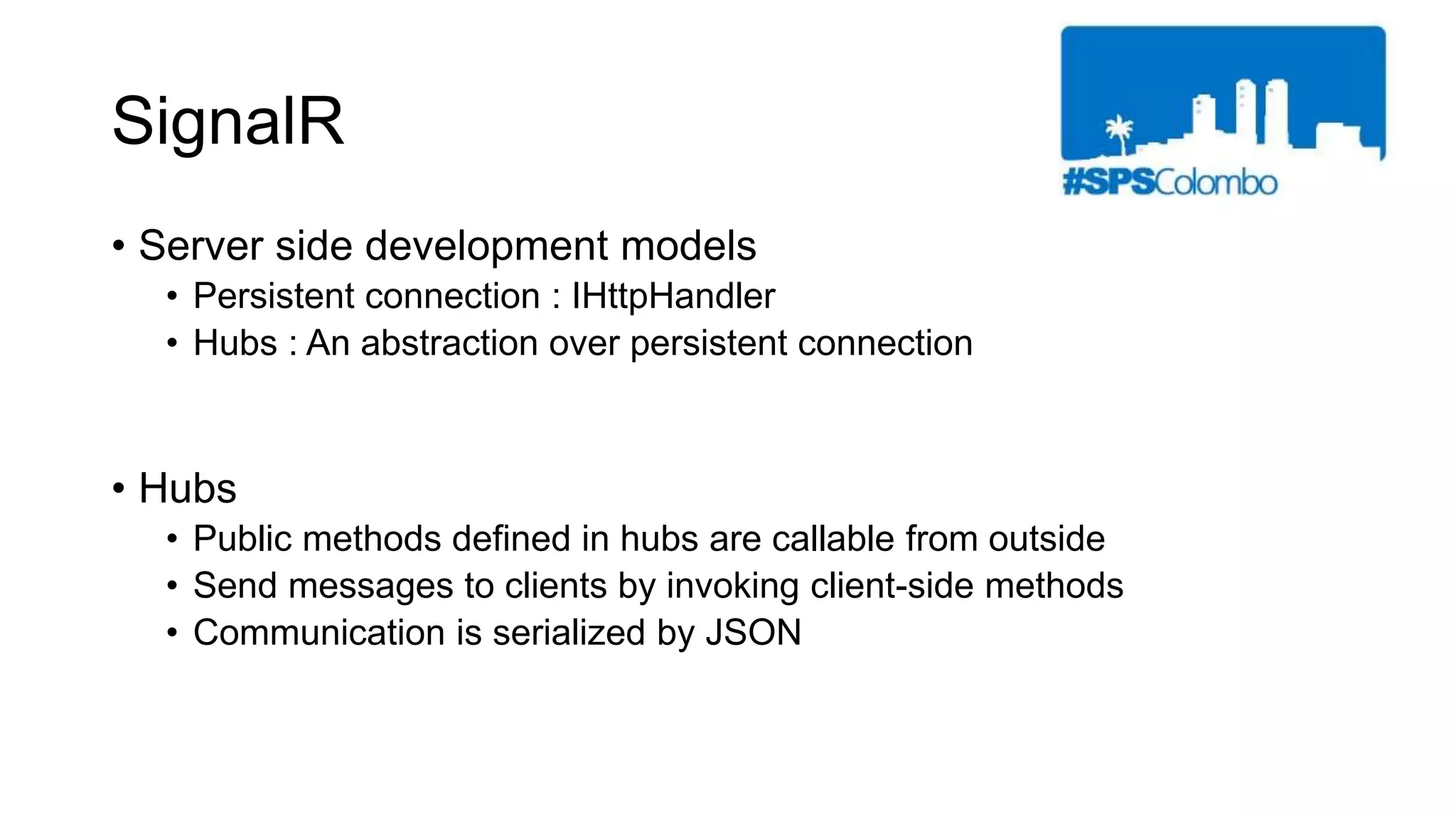 SignalR

#SPSColombo

• Server side development models
  • Persistent connection : IHttpHandler
  • Hubs : An abstraction over persistent connection

• Hubs
  • Public methods defined in hubs are callable from outside
  • Send messages to clients by invoking client-side methods
  • Communication is serialized by JSON